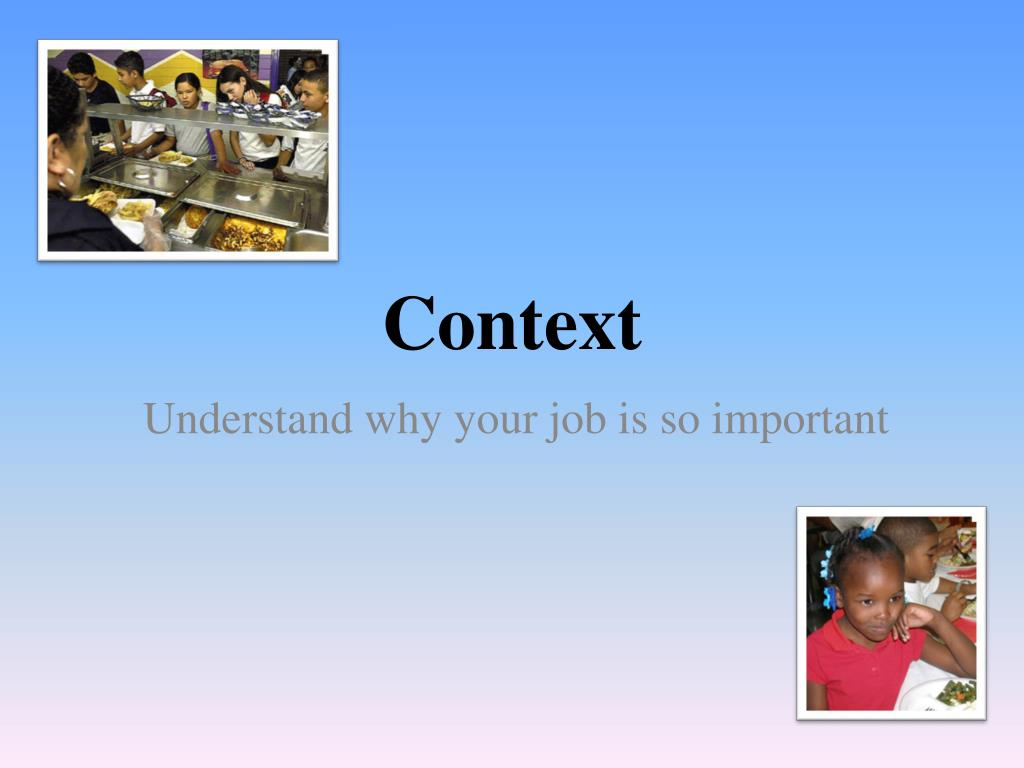 Context

Understand why your job is so important